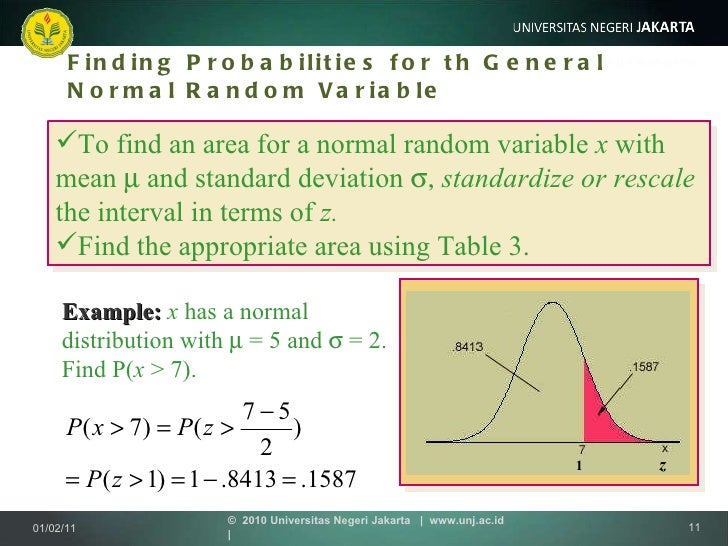 UNIVERSITAS NEGERI JAKARTA

Finding Probabilities for th General Normal Random Variable

✓To find an area for a normal random variable $x$ with mean $\mu$ and standard deviation $\sigma$, standardize or rescale the interval in terms of $z$.
✓Find the appropriate area using Table 3.

Example: $x$ has a normal distribution with $\mu = 5$ and $\sigma = 2$. Find P($x > 7$).

$P(x > 7) = P(z > \frac{7-5}{2})$

$= P(z > 1) = 1 - .8413 = .1587$

.8413

.1587

7

x

1

z

01/02/11

© 2010 Universitas Negeri Jakarta | www.unj.ac.id |

11